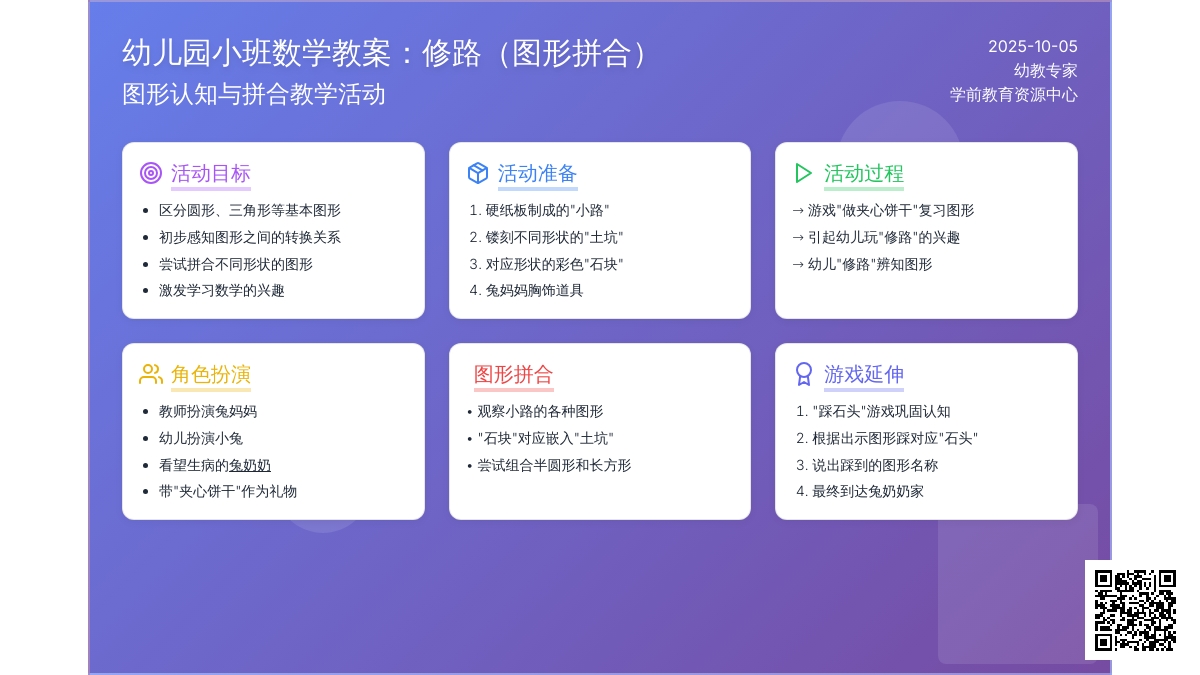 幼儿园小班数学教案：修路（图形拼合）
图形认知与拼合教学活动

2025-10-05
幼教专家
学前教育资源中心

活动目标
• 区分圆形、三角形等基本图形
• 初步感知图形之间的转换关系
• 尝试拼合不同形状的图形
• 激发学习数学的兴趣

活动准备
1. 硬纸板制成的"小路"
2. 镂刻不同形状的"土坑"
3. 对应形状的彩色"石块"
4. 兔妈妈胸饰道具

活动过程
→ 游戏"做夹心饼干"复习图形
→ 引起幼儿玩"修路"的兴趣
→ 幼儿"修路"辨知图形

角色扮演
• 教师扮演兔妈妈
• 幼儿扮演小兔
• 看望生病的兔奶奶
• 带"夹心饼干"作为礼物

图形拼合
• 观察小路的各种图形
• "石块"对应嵌入"土坑"
• 尝试组合半圆形和长方形

游戏延伸
1. "踩石头"游戏巩固认知
2. 根据出示图形踩对应"石头"
3. 说出踩到的图形名称
4. 最终到达兔奶奶家